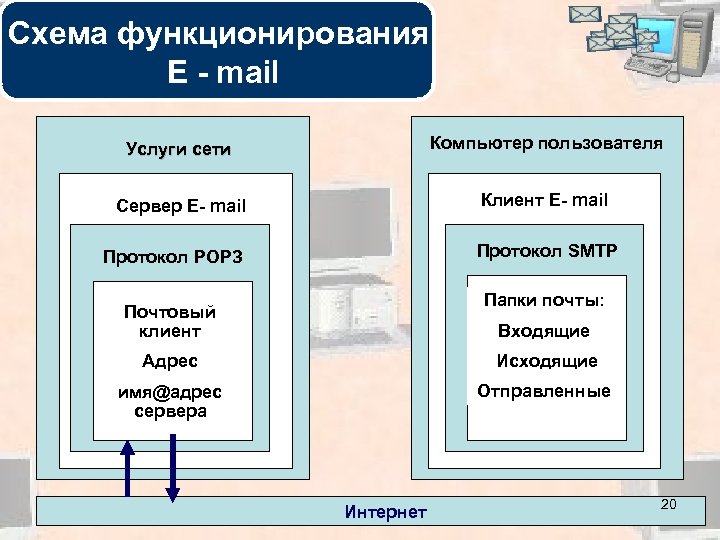 Схема функционирования E - mail

Услуги сети

Сервер E- mail

Протокол POP3

Почтовый клиент

Адрес

имя@адрес сервера

Компьютер пользователя

Клиент E- mail

Протокол SMTP

Папки почты:

Входящие

Исходящие

Отправленные

Интернет

20